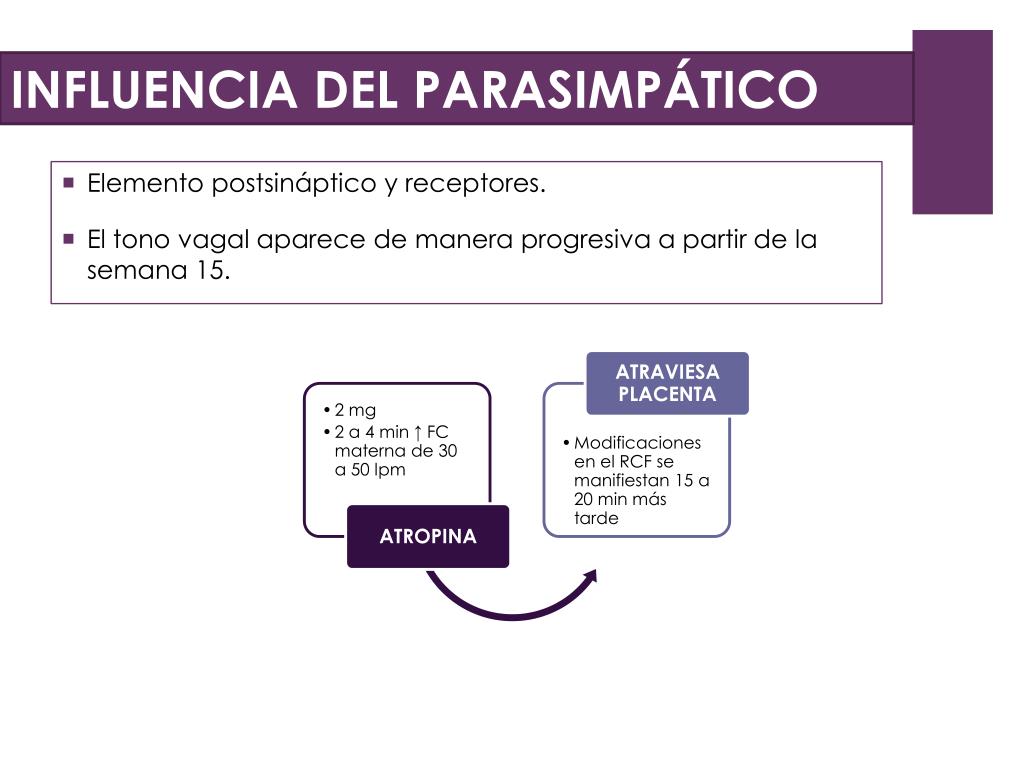 INFLUENCIA DEL PARASIMPÁTICO

▪ Elemento postsináptico y receptores.

▪ El tono vagal aparece de manera progresiva a partir de la semana 15.

• 2 mg
• 2 a 4 min ↑ FC materna de 30 a 50 lpm

ATROPINA

ATRAVIESA PLACENTA

• Modificaciones en el RCF se manifiestan 15 a 20 min más tarde